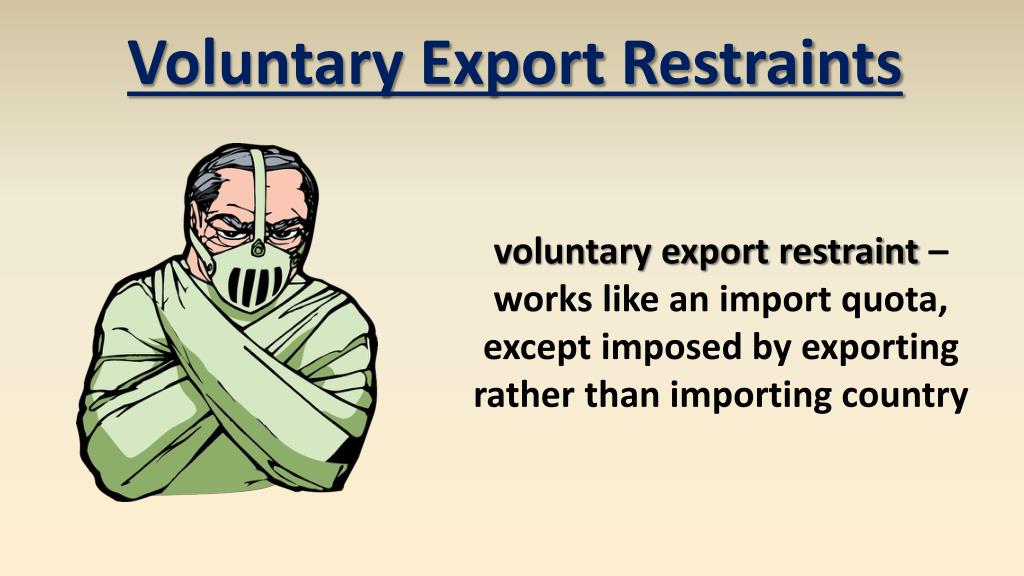 Voluntary Export Restraints

voluntary export restraint – works like an import quota, except imposed by exporting rather than importing country